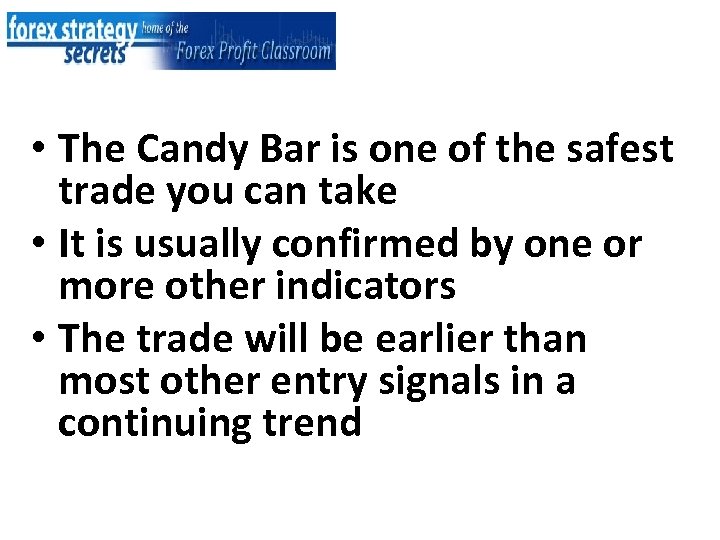 forex strategy secrets home of the Forex Profit Classroom

• The Candy Bar is one of the safest trade you can take
• It is usually confirmed by one or more other indicators
• The trade will be earlier than most other entry signals in a continuing trend